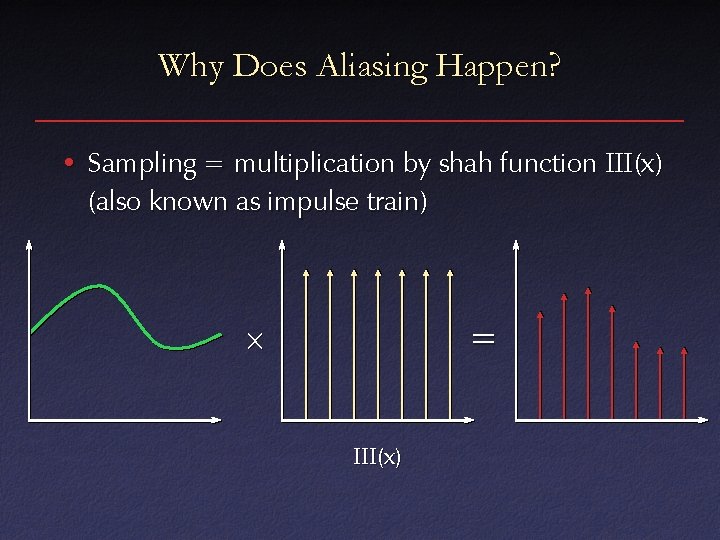 Why Does Aliasing Happen?

• Sampling = multiplication by shah function III(x) (also known as impulse train)

×

=

III(x)